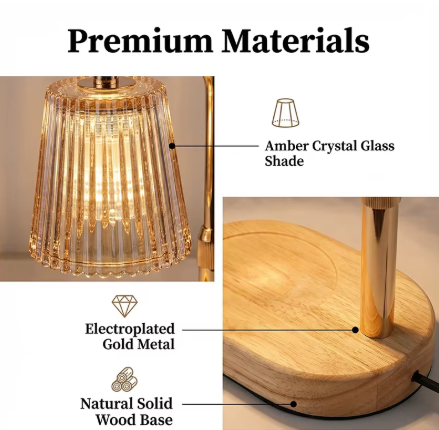 Premium Materials

Amber Crystal Glass Shade

Electroplated Gold Metal

Natural Solid Wood Base